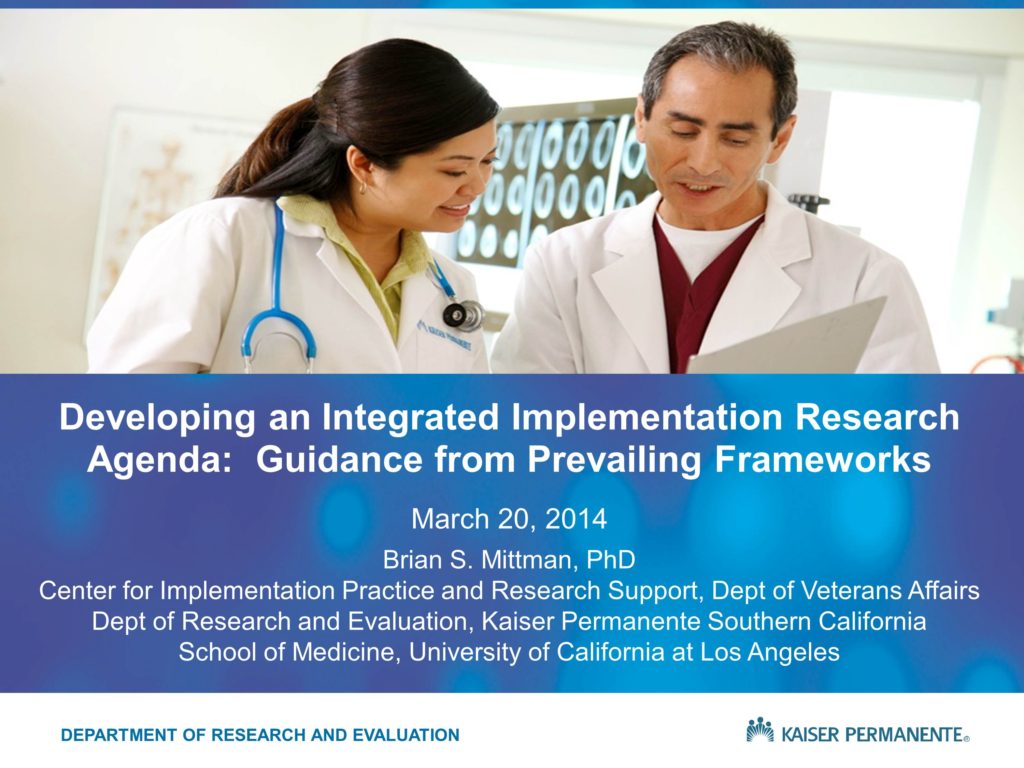 Developing an Integrated Implementation Research Agenda: Guidance from Prevailing Frameworks

March 20, 2014

Brian S. Mittman, PhD
Center for Implementation Practice and Research Support, Dept of Veterans Affairs
Dept of Research and Evaluation, Kaiser Permanente Southern California
School of Medicine, University of California at Los Angeles

DEPARTMENT OF RESEARCH AND EVALUATION

KAISER PERMANENTE®